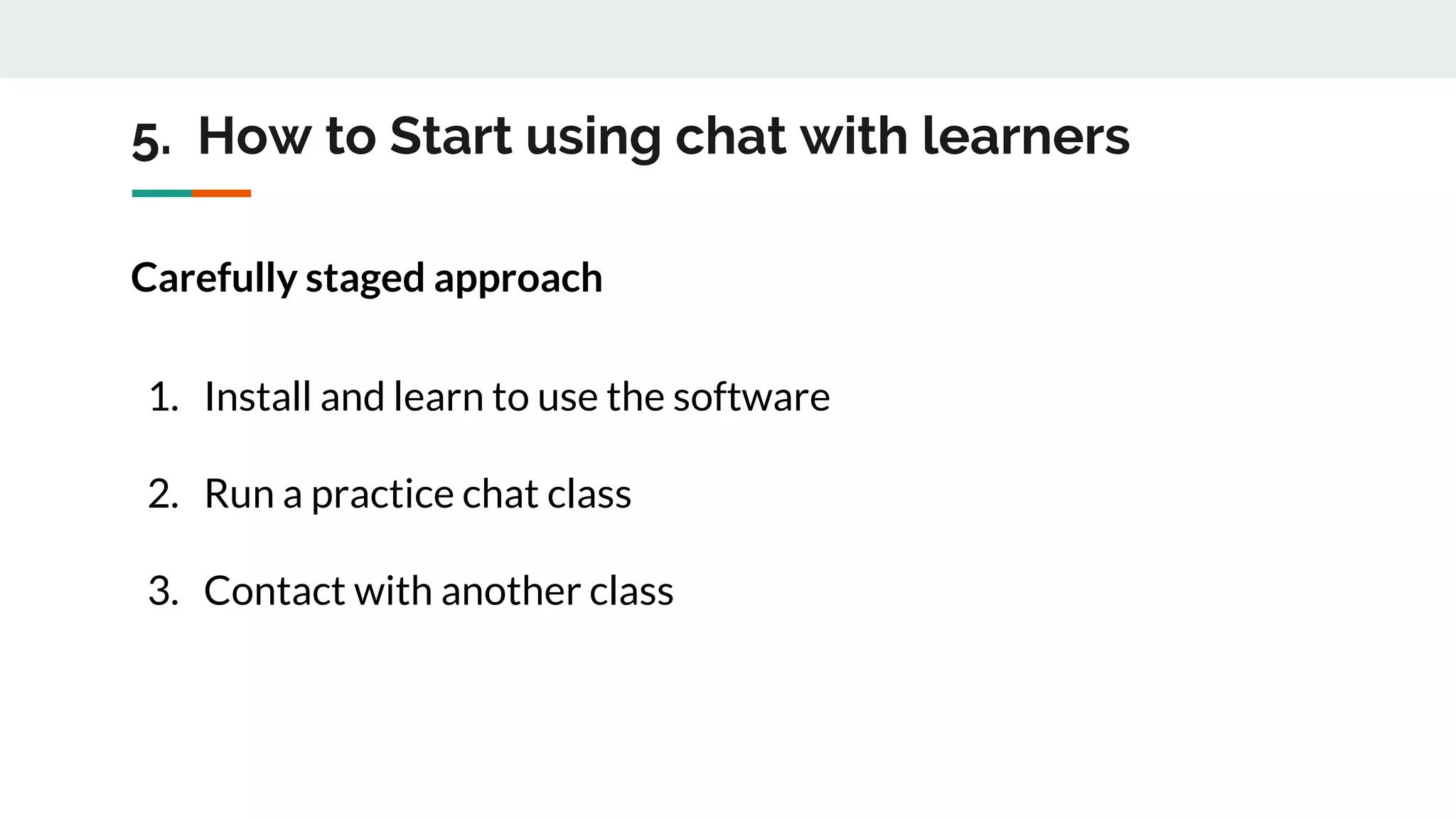 5. How to Start using chat with learners

Carefully staged approach

1. Install and learn to use the software

2. Run a practice chat class

3. Contact with another class